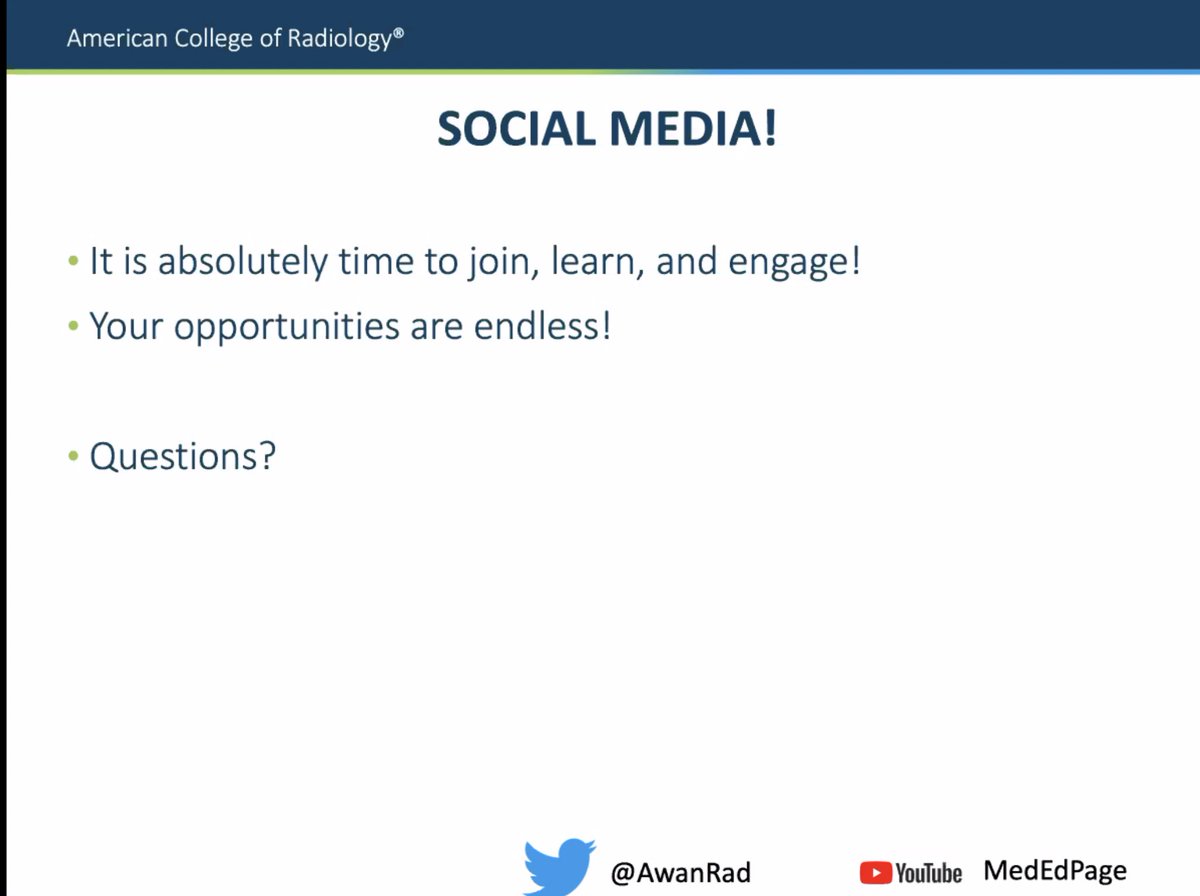 American College of Radiology®

SOCIAL MEDIA!

• It is absolutely time to join, learn, and engage!
• Your opportunities are endless!

• Questions?

@AwanRad

YouTube MedEdPage